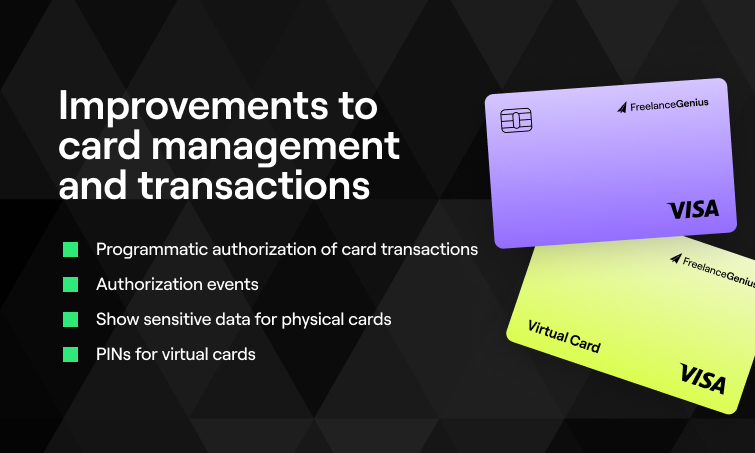 Improvements to card management and transactions

Programmatic authorization of card transactions

Authorization events

Show sensitive data for physical cards

PINs for virtual cards

FreelanceGenius

VISA

FreelanceGenius

Virtual Card

VISA